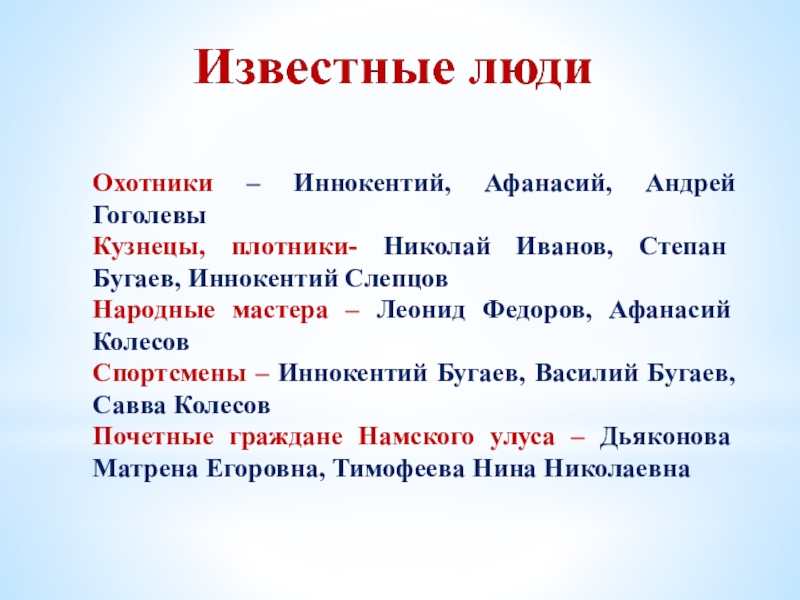 Известные люди

Охотники – Иннокентий, Афанасий, Андрей Гоголевы
Кузнецы, плотники- Николай Иванов, Степан Бугаев, Иннокентий Слепцов
Народные мастера – Леонид Федоров, Афанасий Колесов
Спортсмены – Иннокентий Бугаев, Василий Бугаев, Савва Колесов
Почетные граждане Намского улуса – Дьяконова Матрена Егоровна, Тимофеева Нина Николаевна